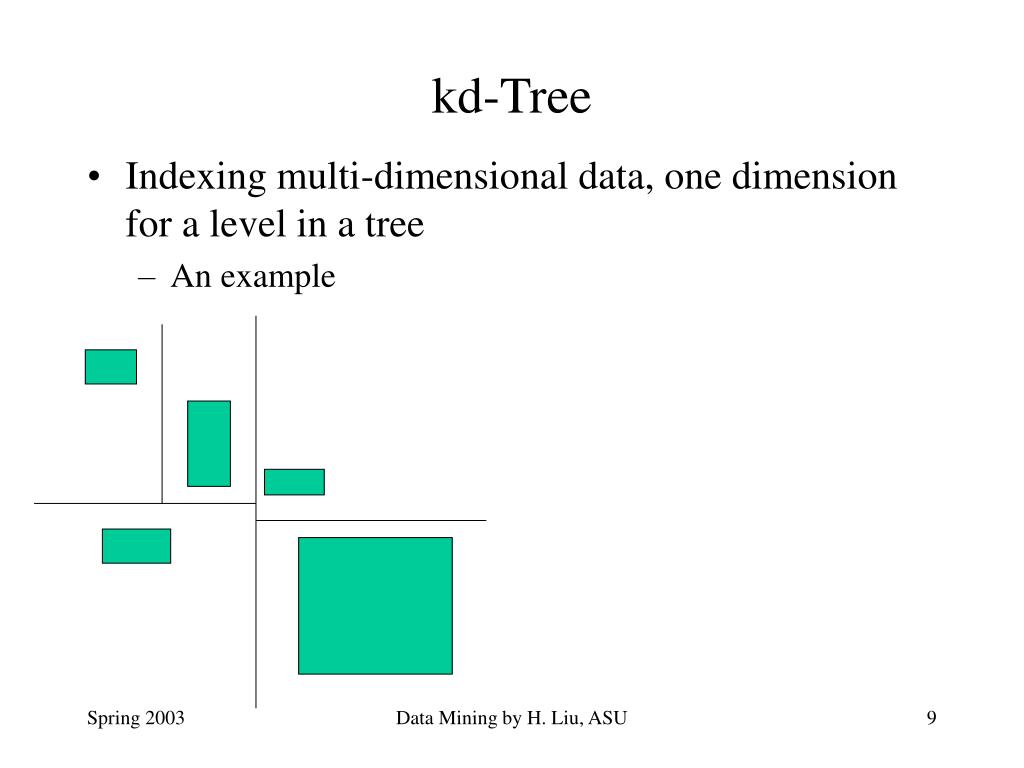 kd-Tree

• Indexing multi-dimensional data, one dimension for a level in a tree

– An example

Spring 2003

Data Mining by H. Liu, ASU

9